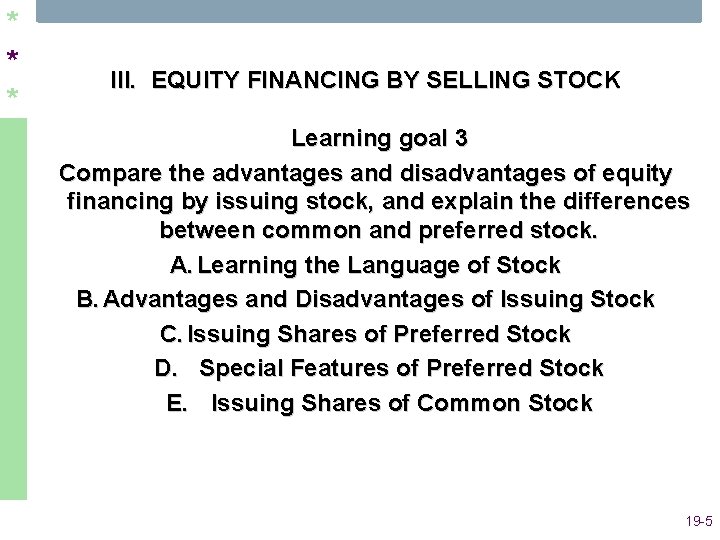 * * *

III. EQUITY FINANCING BY SELLING STOCK

Learning goal 3

Compare the advantages and disadvantages of equity financing by issuing stock, and explain the differences between common and preferred stock.

A. Learning the Language of Stock

B. Advantages and Disadvantages of Issuing Stock

C. Issuing Shares of Preferred Stock

D. Special Features of Preferred Stock

E. Issuing Shares of Common Stock

19-5